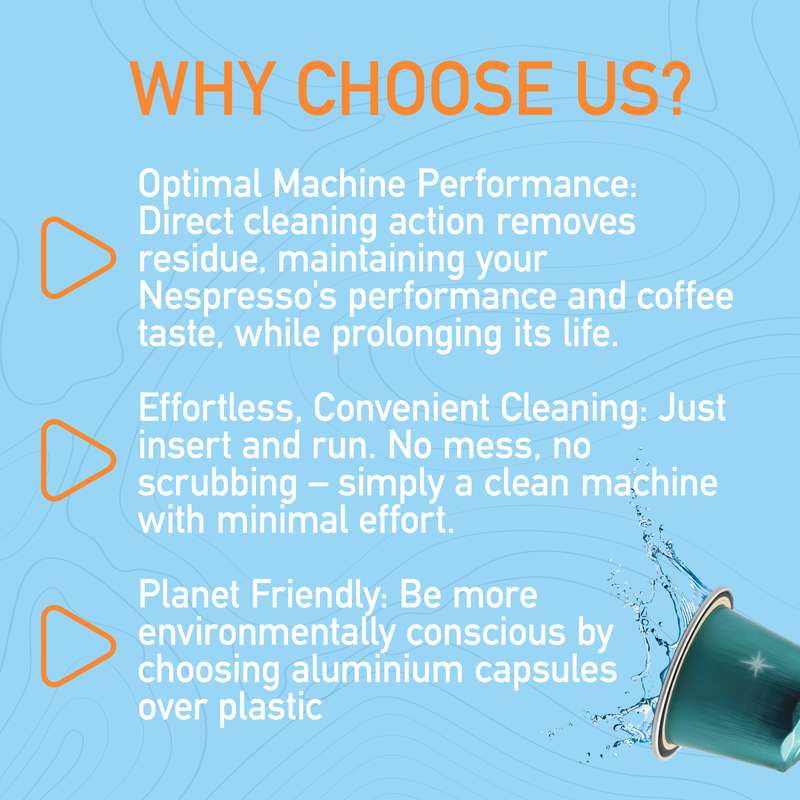 WHY CHOOSE US?

Optimal Machine Performance: Direct cleaning action removes residue, maintaining your Nespresso's performance and coffee taste, while prolonging its life.

Effortless, Convenient Cleaning: Just insert and run. No mess, no scrubbing – simply a clean machine with minimal effort.

Planet Friendly: Be more environmentally conscious by choosing aluminium capsules over plastic